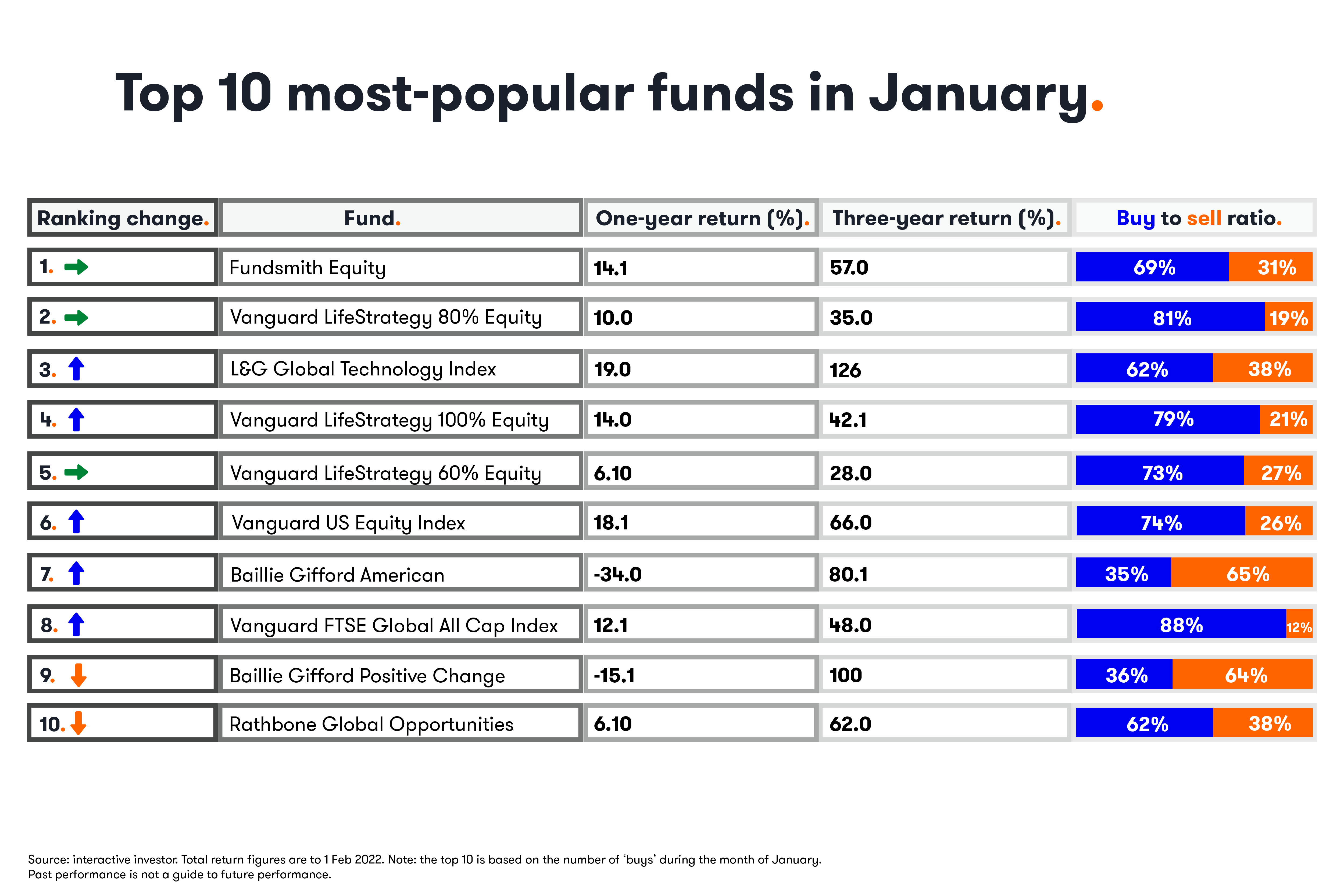 Top 10 most-popular funds in January.

| Ranking change. | Fund. | One-year return (%). | Three-year return (%). | Buy to sell ratio. |
|---|---|---|---|---|
| 1. | Fundsmith Equity | 14.1 | 57.0 | 69% 31% |
| 2. | Vanguard LifeStrategy 80% Equity | 10.0 | 35.0 | 81% 19% |
| 3. | L&G Global Technology Index | 19.0 | 126 | 62% 38% |
| 4. | Vanguard LifeStrategy 100% Equity | 14.0 | 42.1 | 79% 21% |
| 5. | Vanguard LifeStrategy 60% Equity | 6.10 | 28.0 | 73% 27% |
| 6. | Vanguard US Equity Index | 18.1 | 66.0 | 74% 26% |
| 7. | Baillie Gifford American | -34.0 | 80.1 | 35% 65% |
| 8. | Vanguard FTSE Global All Cap Index | 12.1 | 48.0 | 88% 12% |
| 9. | Baillie Gifford Positive Change | -15.1 | 100 | 36% 64% |
| 10. | Rathbone Global Opportunities | 6.10 | 62.0 | 62% 38% |

Source: interactive investor. Total return figures are to 1 Feb 2022. Note: the top 10 is based on the number of 'buys' during the month of January.
Past performance is not a guide to future performance.